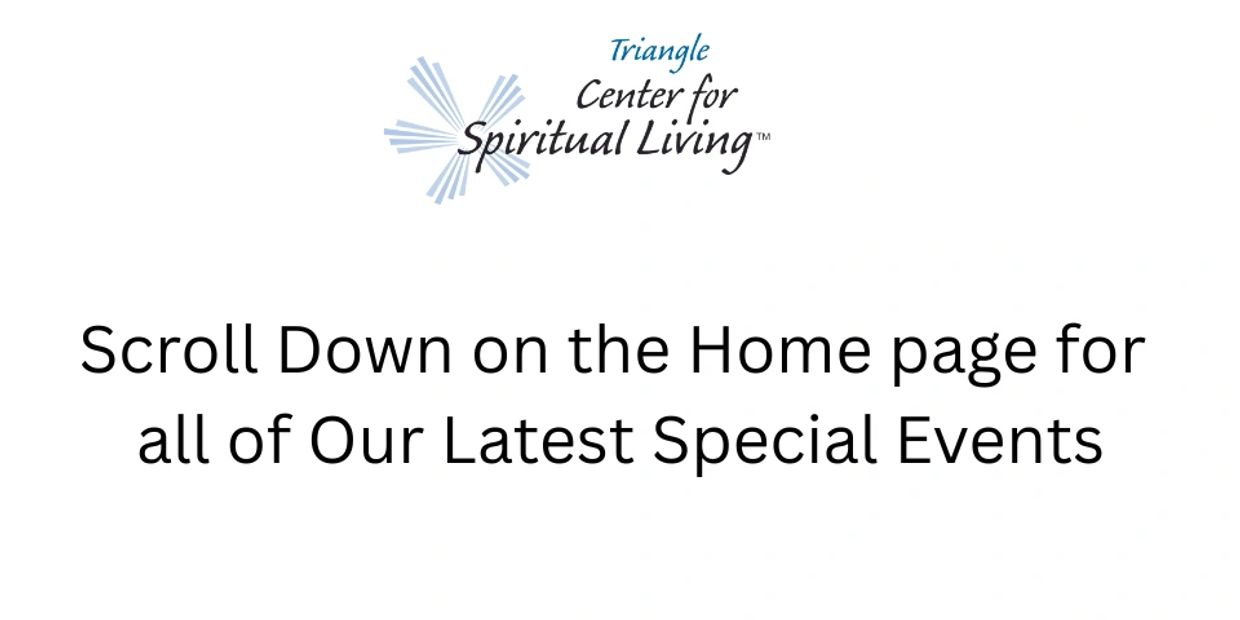 Triangle
Center for
Spiritual Living™

Scroll Down on the Home page for all of Our Latest Special Events